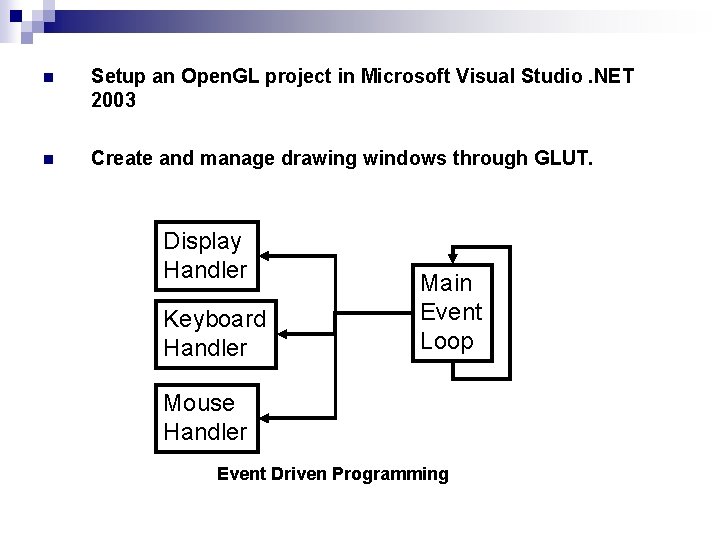 Setup an OpenGL project in Microsoft Visual Studio .NET 2003

Create and manage drawing windows through GLUT.

Display Handler

Keyboard Handler

Mouse Handler

Main Event Loop

Event Driven Programming